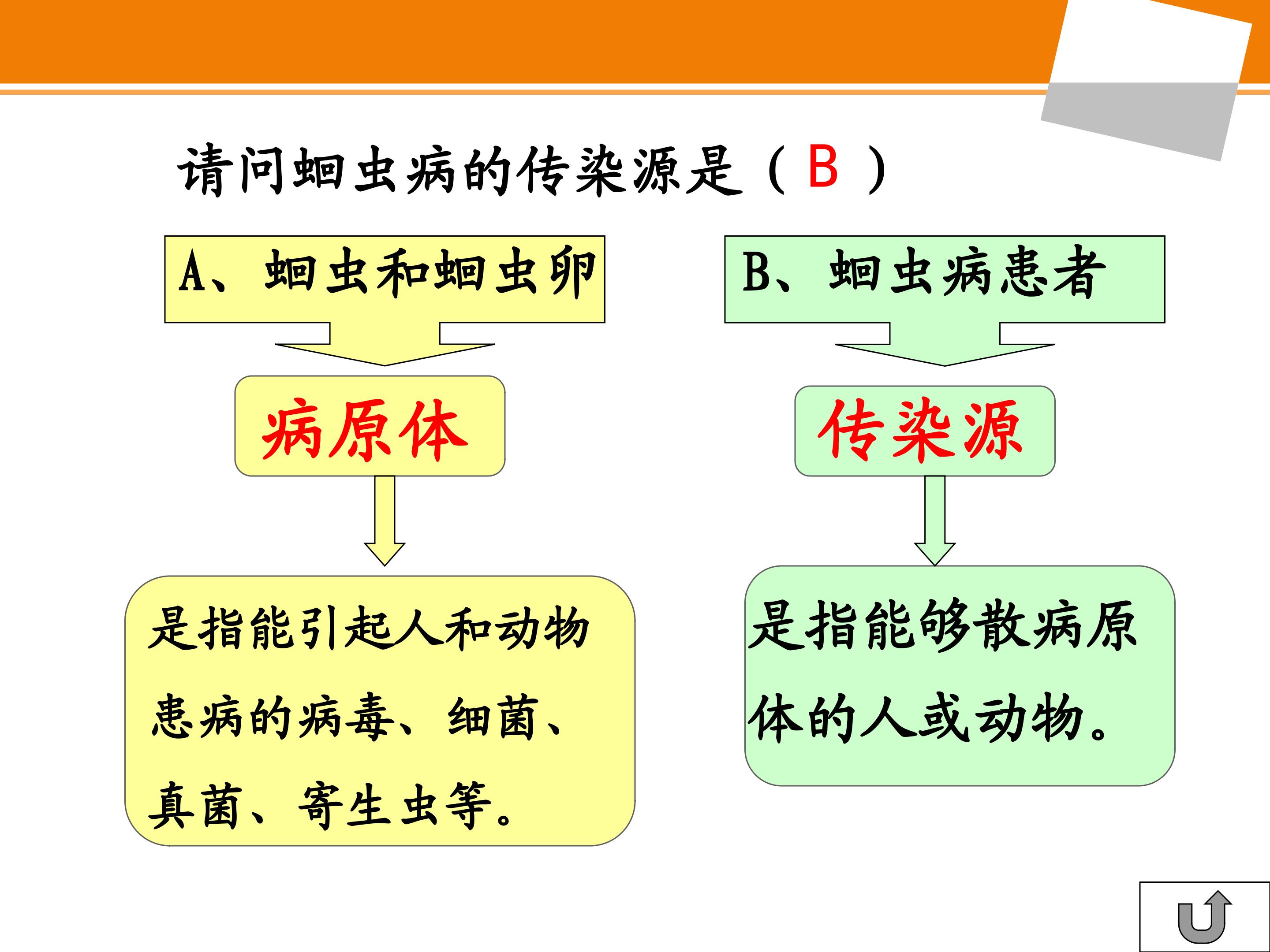 请问蛔虫病的传染源是（ B ）

A、蛔虫和蛔虫卵

病原体

是指能引起人和动物患病的病毒、细菌、真菌、寄生虫等。

B、蛔虫病患者

传染源

是指能够散病原体的人或动物。